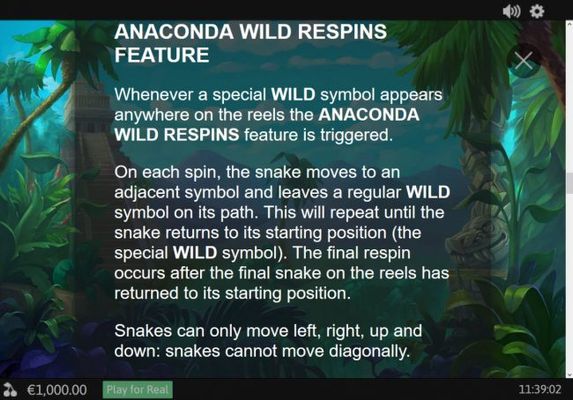 ANACONDA WILD RESPINS FEATURE

Whenever a special WILD symbol appears anywhere on the reels the ANACONDA WILD RESPINS feature is triggered.

On each spin, the snake moves to an adjacent symbol and leaves a regular WILD symbol on its path. This will repeat until the snake returns to its starting position (the special WILD symbol). The final respin occurs after the final snake on the reels has returned to its starting position.

Snakes can only move left, right, up and down: snakes cannot move diagonally.

€1,000.00 Play for Real 11:39:02